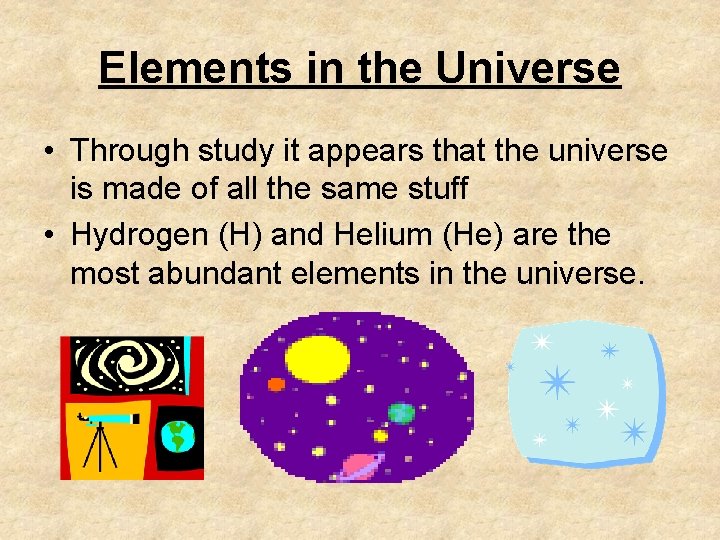 Elements in the Universe

• Through study it appears that the universe is made of all the same stuff
• Hydrogen (H) and Helium (He) are the most abundant elements in the universe.